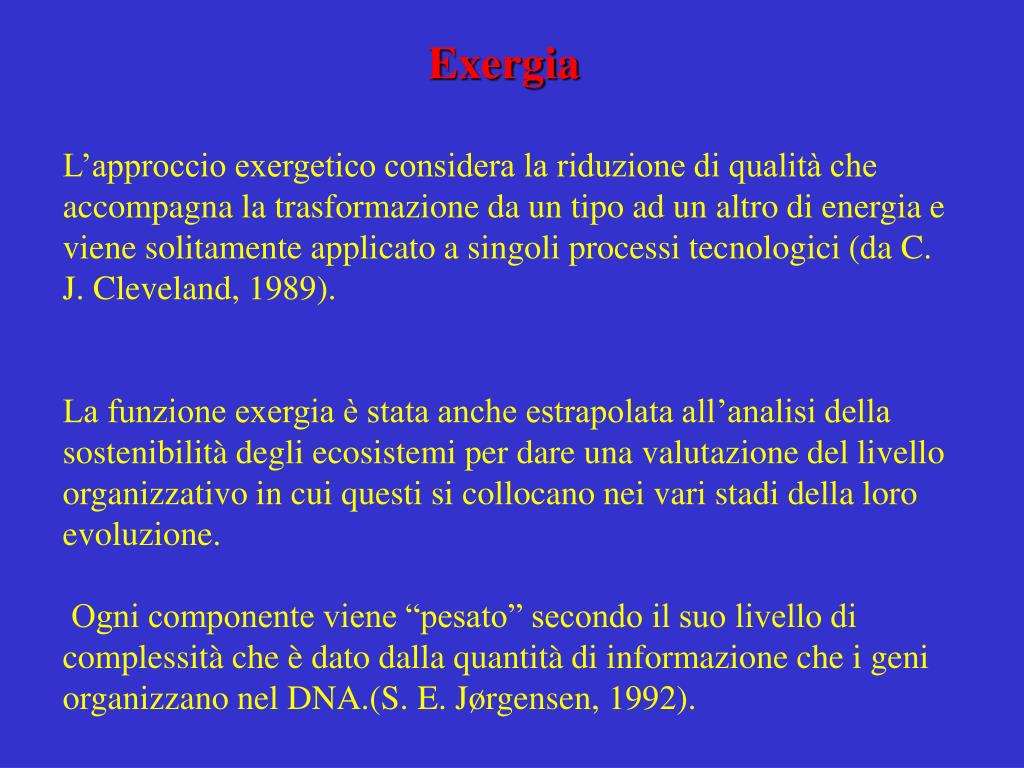 Exergia

L’approccio exergetico considera la riduzione di qualità che accompagna la trasformazione da un tipo ad un altro di energia e viene solitamente applicato a singoli processi tecnologici (da C. J. Cleveland, 1989).

La funzione exergia è stata anche estrapolata all’analisi della sostenibilità degli ecosistemi per dare una valutazione del livello organizzativo in cui questi si collocano nei vari stadi della loro evoluzione.

Ogni componente viene “pesato” secondo il suo livello di complessità che è dato dalla quantità di informazione che i geni organizzano nel DNA.(S. E. Jørgensen, 1992).